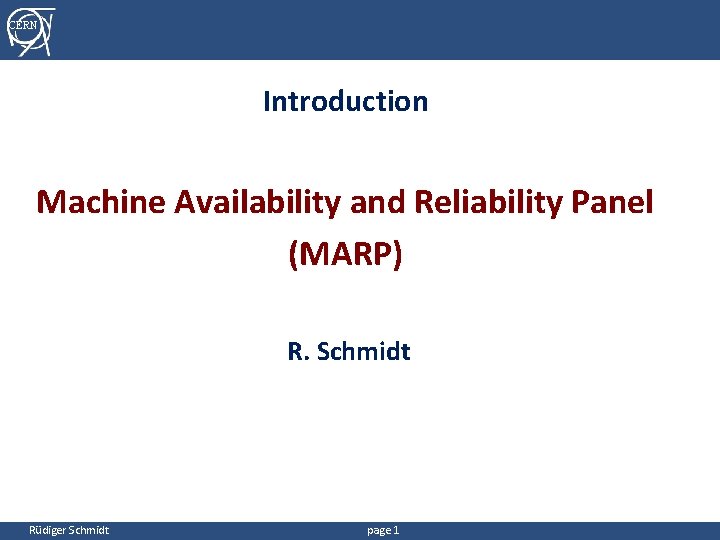 CERN

Introduction

Machine Availability and Reliability Panel (MARP)

R. Schmidt

Rüdiger Schmidt page 1